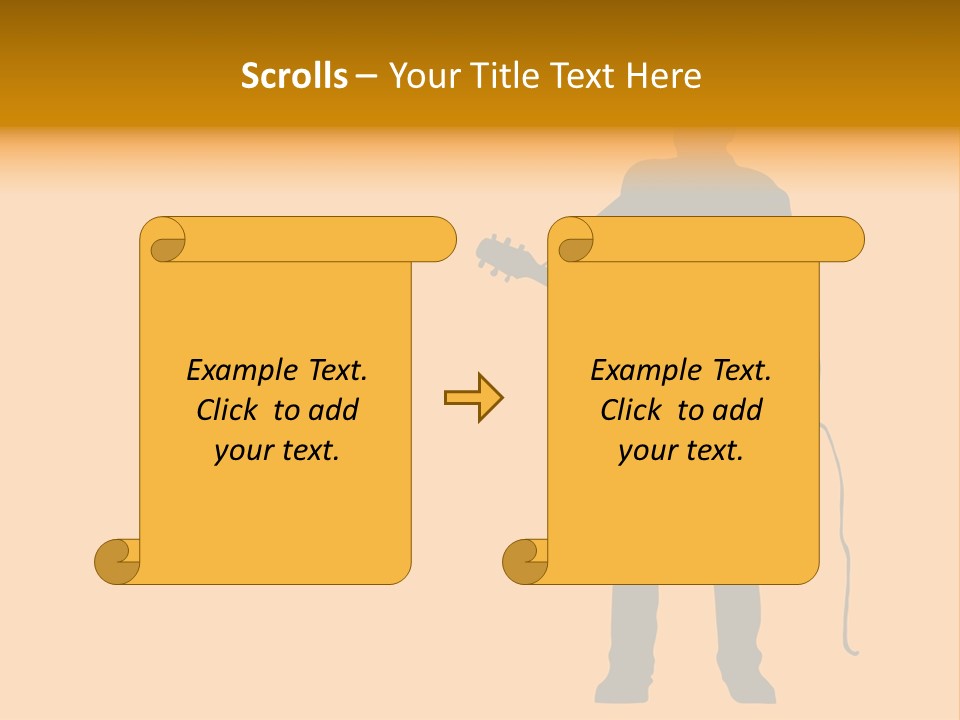 Scrolls – Your Title Text Here

Example Text. Click to add your text.

Example Text. Click to add your text.